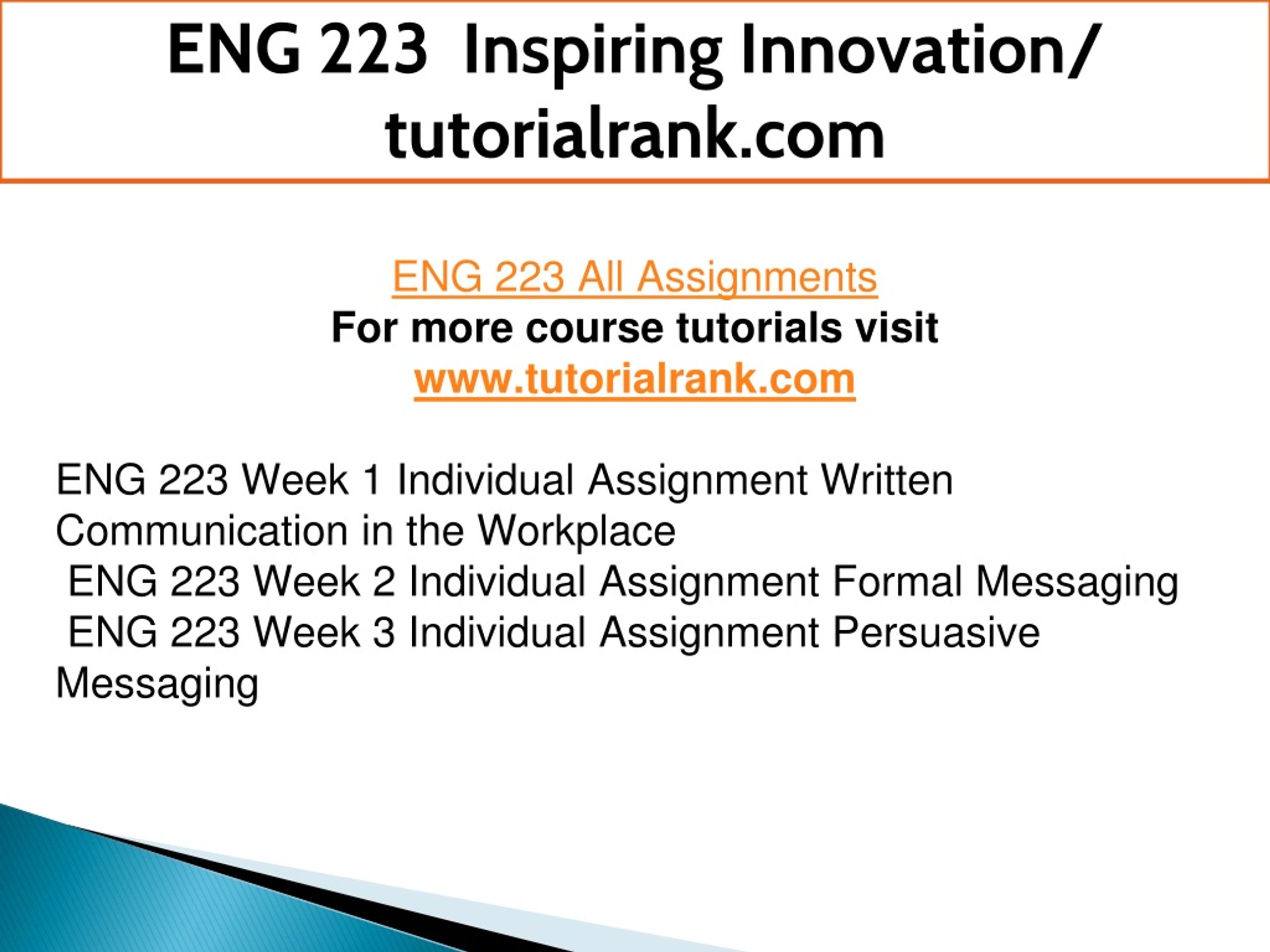 ENG 223 Inspiring Innovation/ tutorialrank.com

ENG 223 All Assignments
For more course tutorials visit
www.tutorialrank.com

ENG 223 Week 1 Individual Assignment Written Communication in the Workplace
ENG 223 Week 2 Individual Assignment Formal Messaging
ENG 223 Week 3 Individual Assignment Persuasive Messaging